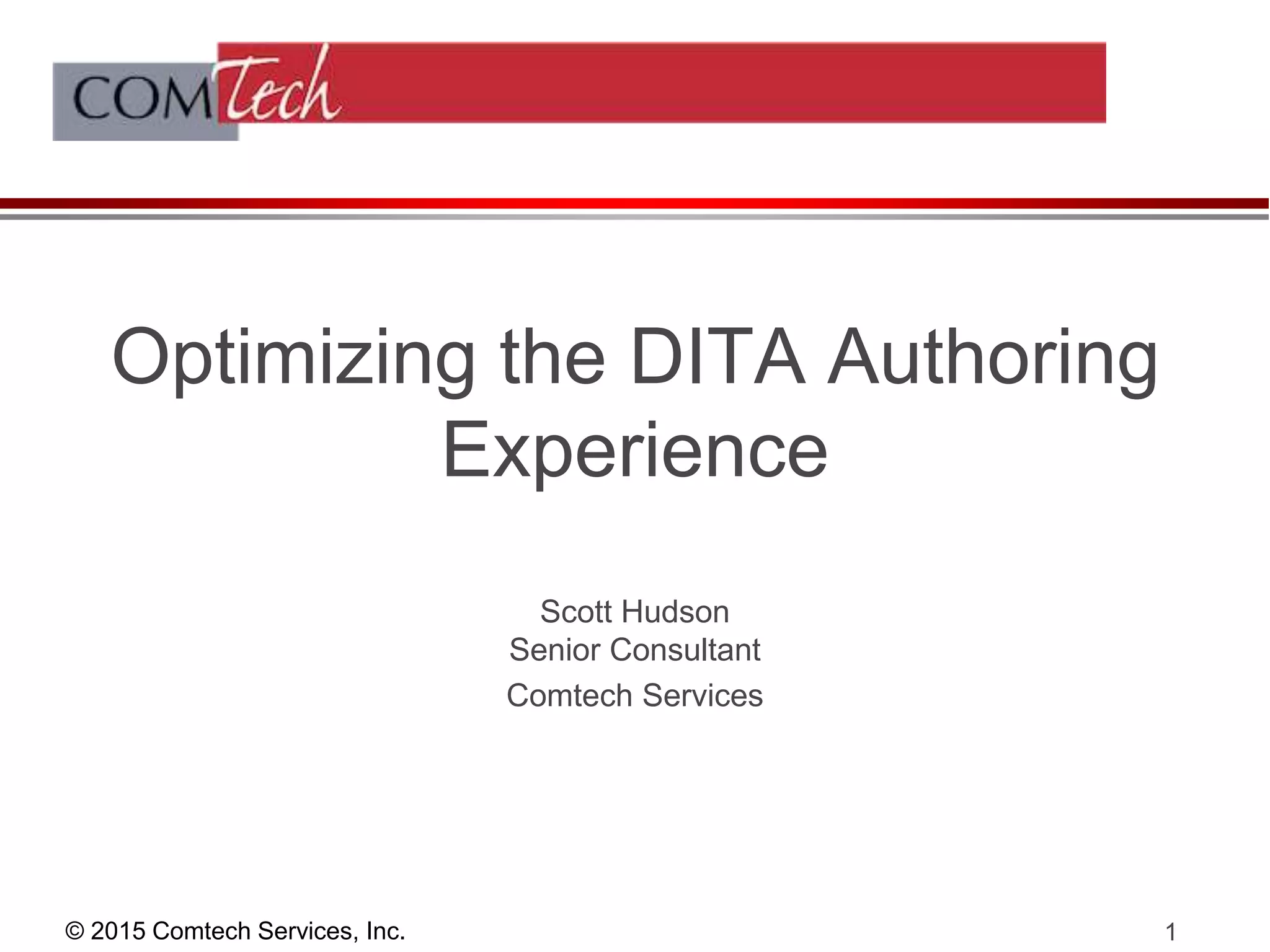 COMTech

Optimizing the DITA Authoring Experience

Scott Hudson
Senior Consultant

Comtech Services

© 2015 Comtech Services, Inc.

1